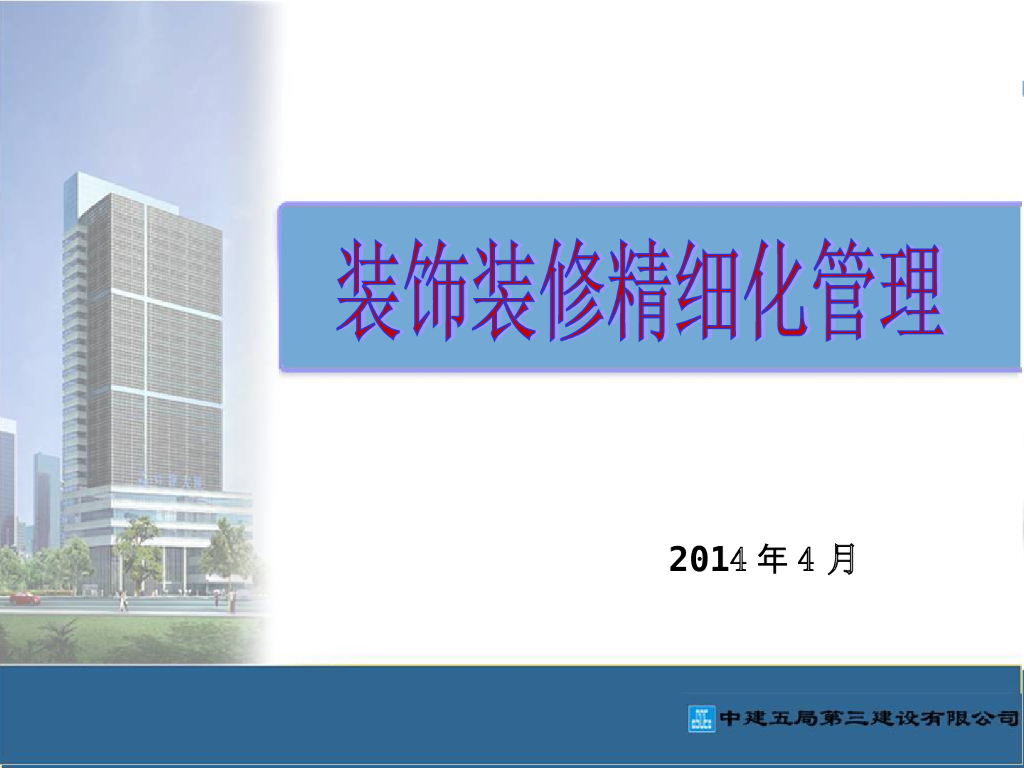 装饰装修精细化管理

2014 年 4 月

中建五局第三建设有限公司